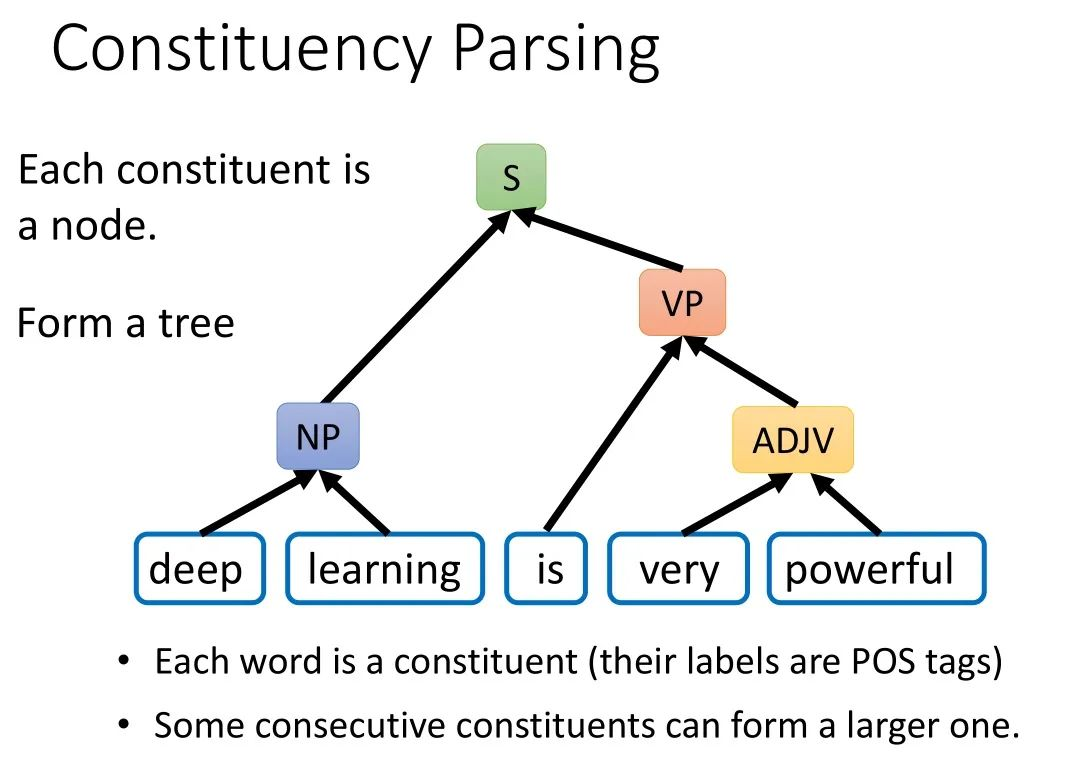 Constituency Parsing

Each constituent is a node.

Form a tree

S

VP

NP

ADJV

deep learning is very powerful

• Each word is a constituent (their labels are POS tags)
• Some consecutive constituents can form a larger one.